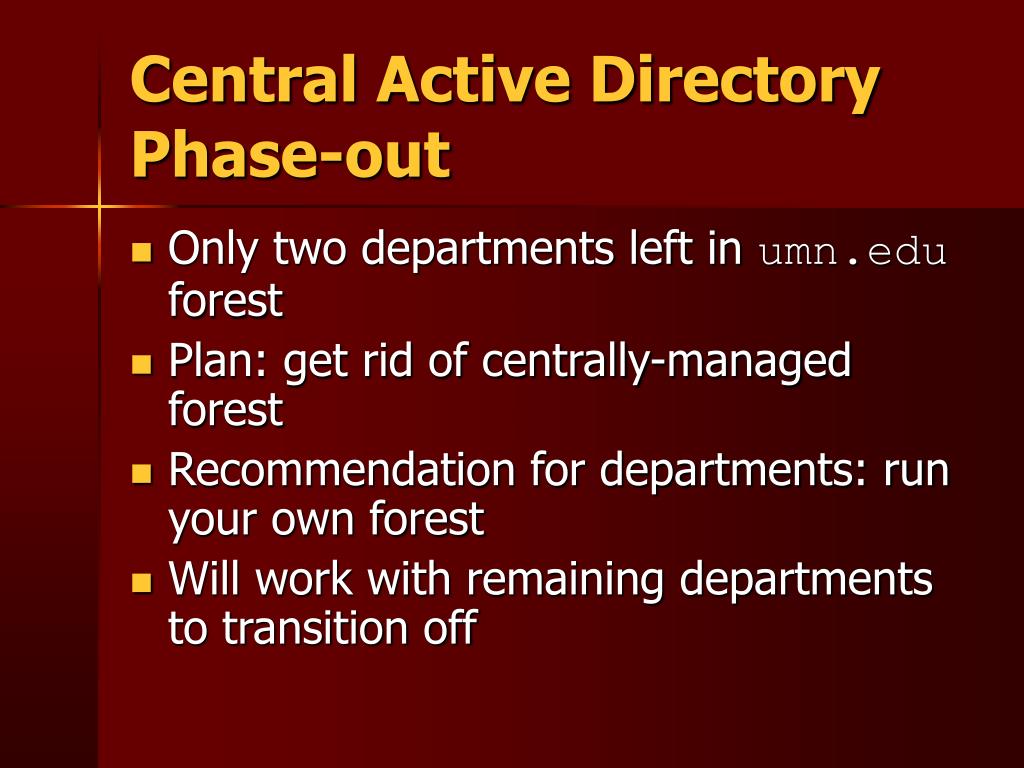 Central Active Directory Phase-out

- Only two departments left in umn.edu forest
- Plan: get rid of centrally-managed forest
- Recommendation for departments: run your own forest
- Will work with remaining departments to transition off